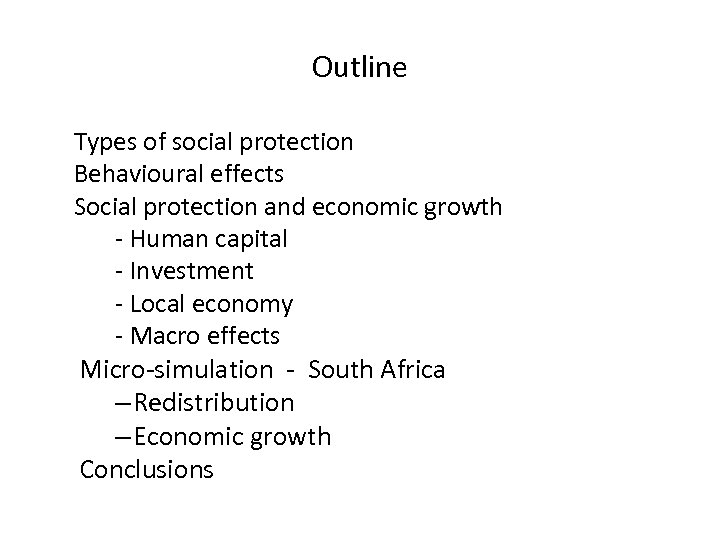 Outline

Types of social protection
Behavioural effects
Social protection and economic growth
- Human capital
- Investment
- Local economy
- Macro effects
Micro-simulation - South Africa
–Redistribution
–Economic growth
Conclusions